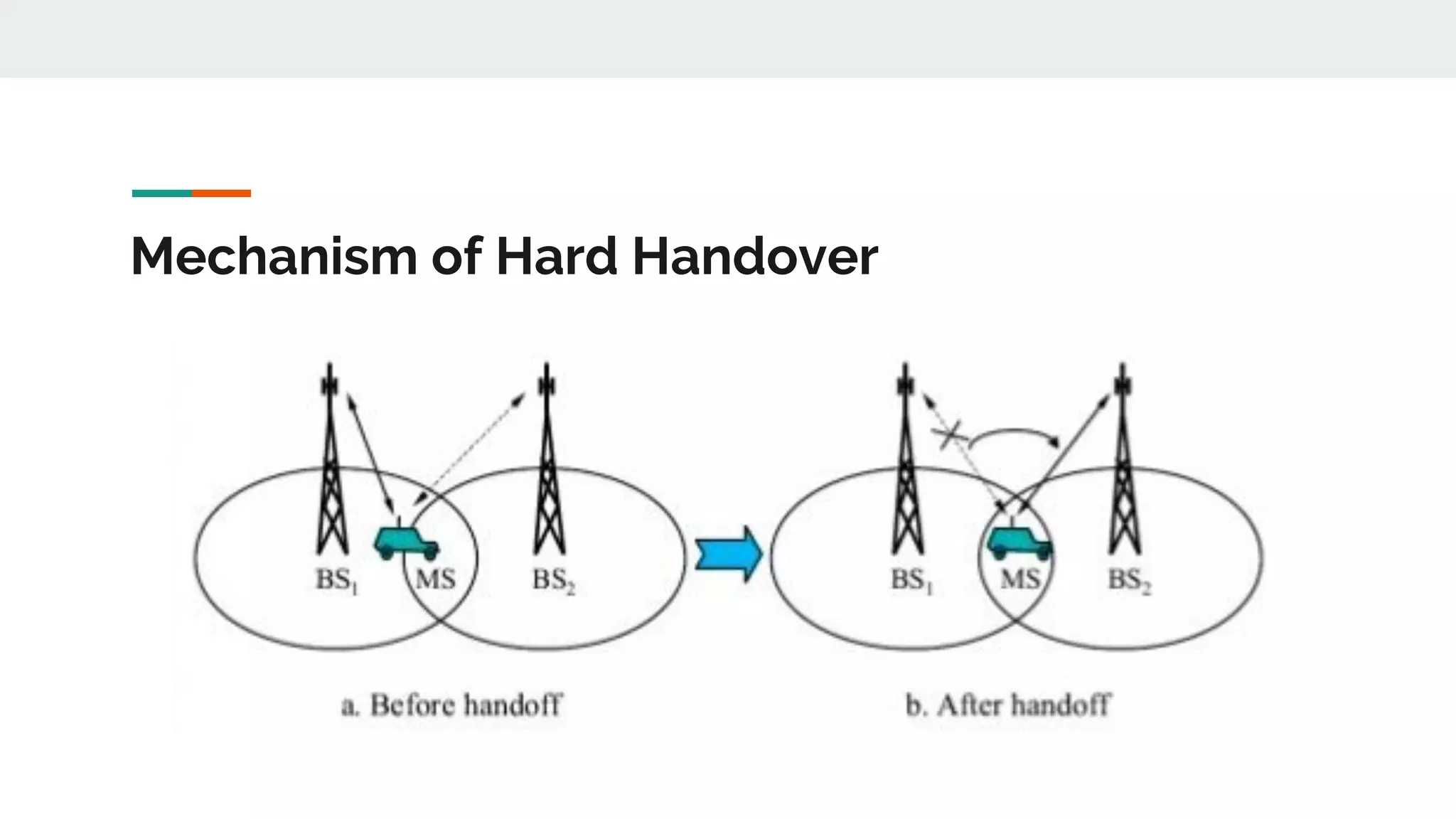 Mechanism of Hard Handover

$BS_1$ MS $BS_2$

a. Before handoff

$BS_1$ MS $BS_2$

b. After handoff